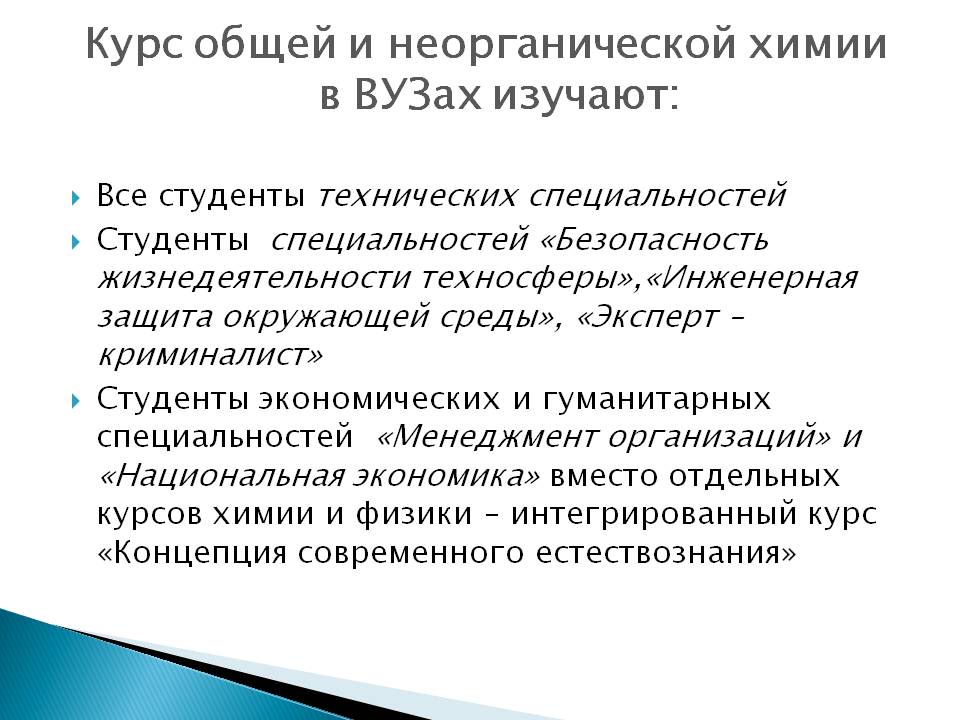 Курс общей и неорганической химии в ВУЗах изучают:

Все студенты технических специальностей

Студенты специальностей «Безопасность жизнедеятельности техносферы»,«Инженерная защита окружающей среды», «Эксперт – криминалист»

Студенты экономических и гуманитарных специальностей «Менеджмент организаций» и «Национальная экономика» вместо отдельных курсов химии и физики – интегрированный курс «Концепция современного естествознания»